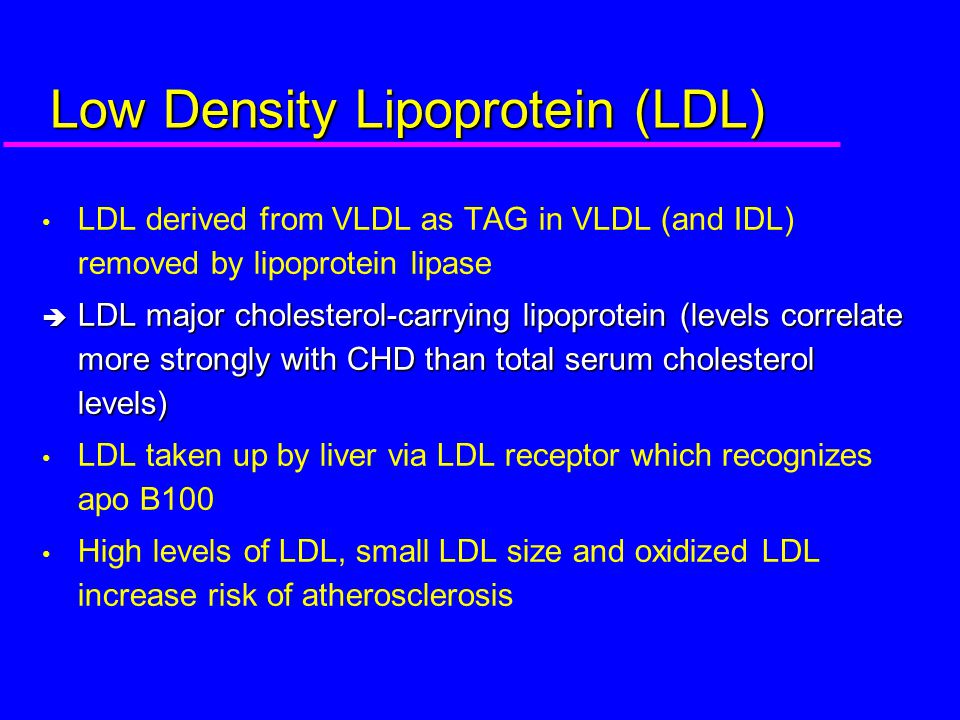 Low Density Lipoprotein (LDL)

• LDL derived from VLDL as TAG in VLDL (and IDL) removed by lipoprotein lipase

➔ LDL major cholesterol-carrying lipoprotein (levels correlate more strongly with CHD than total serum cholesterol levels)

• LDL taken up by liver via LDL receptor which recognizes apo B100

• High levels of LDL, small LDL size and oxidized LDL increase risk of atherosclerosis